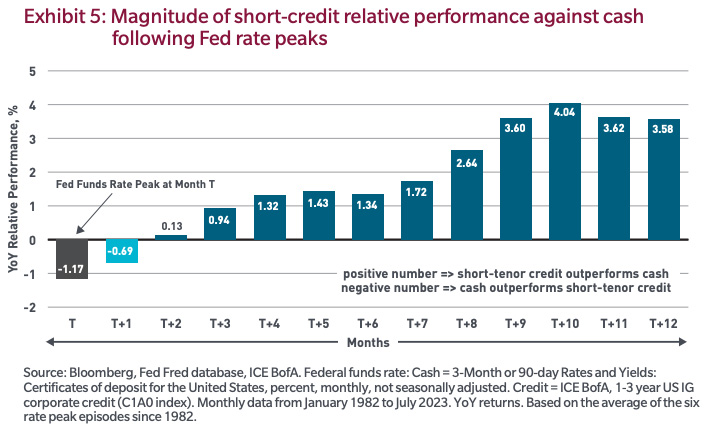 Exhibit 5: Magnitude of short-credit relative performance against cash following Fed rate peaks

YoY Relative Performance, %

5
4
3
2
1
0
-1
-2

Fed Funds Rate Peak at Month T

-1.17
-0.69
0.13
0.94
1.32
1.43
1.34
1.72
2.64
3.60
4.04
3.62
3.58

positive number => short-tenor credit outperforms cash
negative number => cash outperforms short-tenor credit

T
T+1
T+2
T+3
T+4
T+5
T+6
T+7
T+8
T+9
T+10
T+11
T+12

Months

Source: Bloomberg, Fed Fred database, ICE BofA. Federal funds rate: Cash = 3-Month or 90-day Rates and Yields: Certificates of deposit for the United States, percent, monthly, not seasonally adjusted. Credit = ICE BofA, 1-3 year US IG corporate credit (C1A0 index). Monthly data from January 1982 to July 2023. YoY returns. Based on the average of the six rate peak episodes since 1982.